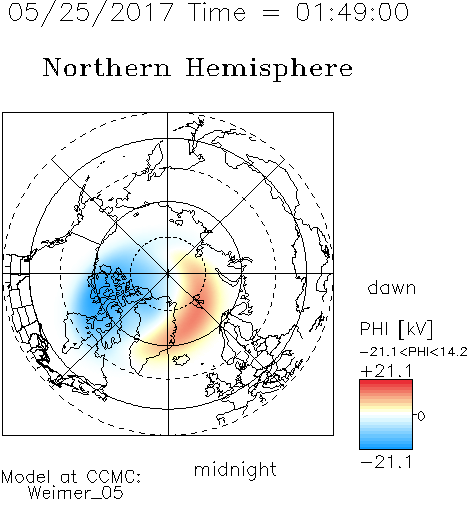 05/25/2017 Time = 01:49:00

Northern Hemisphere

dawn

PHI [kV]

-21.1<PHI<14.2

+21.1

0

-21.1

midnight

Model at CCMC:
Weimer_05